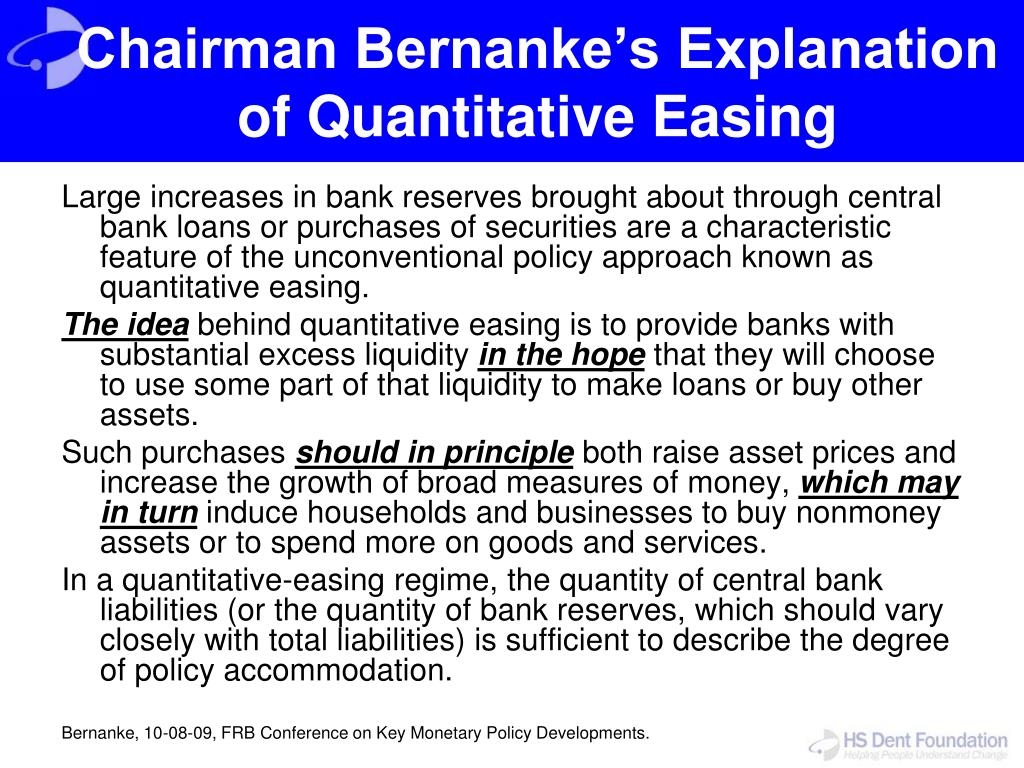 Chairman Bernanke's Explanation of Quantitative Easing

Large increases in bank reserves brought about through central bank loans or purchases of securities are a characteristic feature of the unconventional policy approach known as quantitative easing.

The idea behind quantitative easing is to provide banks with substantial excess liquidity in the hope that they will choose to use some part of that liquidity to make loans or buy other assets.

Such purchases should in principle both raise asset prices and increase the growth of broad measures of money, which may in turn induce households and businesses to buy nonmoney assets or to spend more on goods and services.

In a quantitative-easing regime, the quantity of central bank liabilities (or the quantity of bank reserves, which should vary closely with total liabilities) is sufficient to describe the degree of policy accommodation.

Bernanke, 10-08-09, FRB Conference on Key Monetary Policy Developments.

HS Dent Foundation
Helping People Understand Change